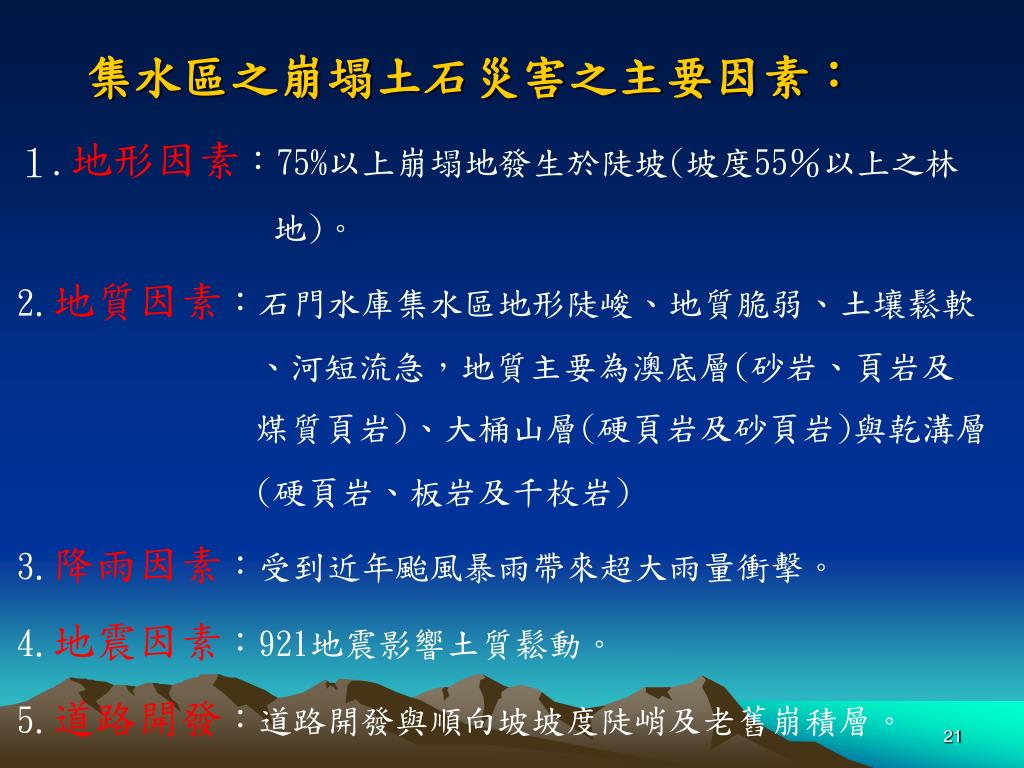 集水區之崩塌土石災害之主要因素：

１.地形因素：75%以上崩塌地發生於陡坡(坡度55％以上之林地)。

2.地質因素：石門水庫集水區地形陡峻、地質脆弱、土壤鬆軟、河短流急，地質主要為澳底層(砂岩、頁岩及煤質頁岩)、大桶山層(硬頁岩及砂頁岩)與乾溝層（硬頁岩、板岩及千枚岩）

3.降雨因素：受到近年颱風暴雨帶來超大雨量衝擊。

4.地震因素：921地震影響土質鬆動。

5.道路開發：道路開發與順向坡坡度陡峭及老舊崩積層。

21